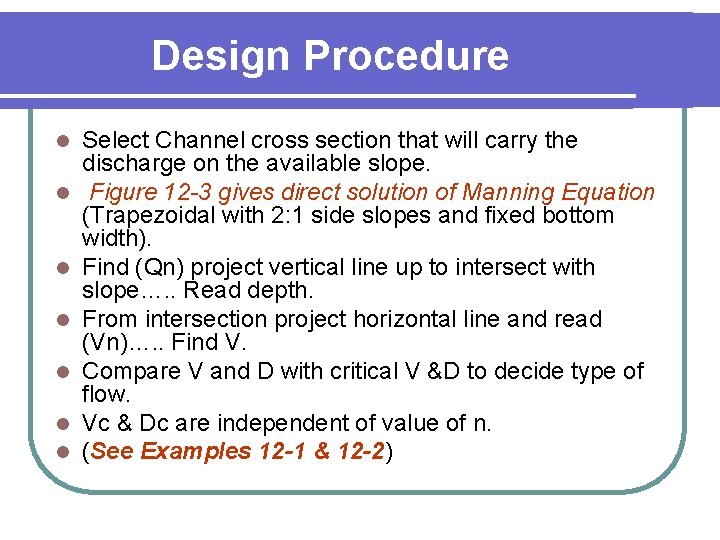 Design Procedure

- Select Channel cross section that will carry the discharge on the available slope.
- Figure 12-3 gives direct solution of Manning Equation (Trapezoidal with 2:1 side slopes and fixed bottom width).
- Find (Qn) project vertical line up to intersect with slope….. Read depth.
- From intersection project horizontal line and read (Vn)….. Find V.
- Compare V and D with critical V &D to decide type of flow.
- Vc & Dc are independent of value of n.
- (See Examples 12-1 & 12-2)